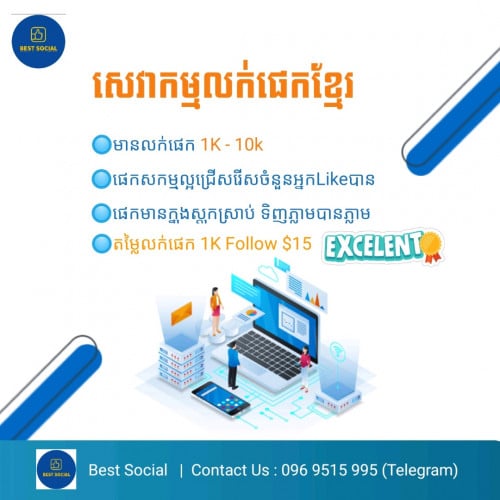 BEST SOCIAL

សេវាកម្មលក់ផេកខ្មែរ

មានលក់ផេក 1K - 10k

ផេកសកម្មល្អជ្រើសរើសចំនួនអ្នកLikeបាន

ផេកមានក្នុងស្តុកស្រាប់ ទិញភ្លាមបានភ្លាម

តម្លៃលក់ផេក 1K Follow $15

EXCELENT

BEST SOCIAL

Best Social | Contact Us : 096 9515 995 (Telegram)